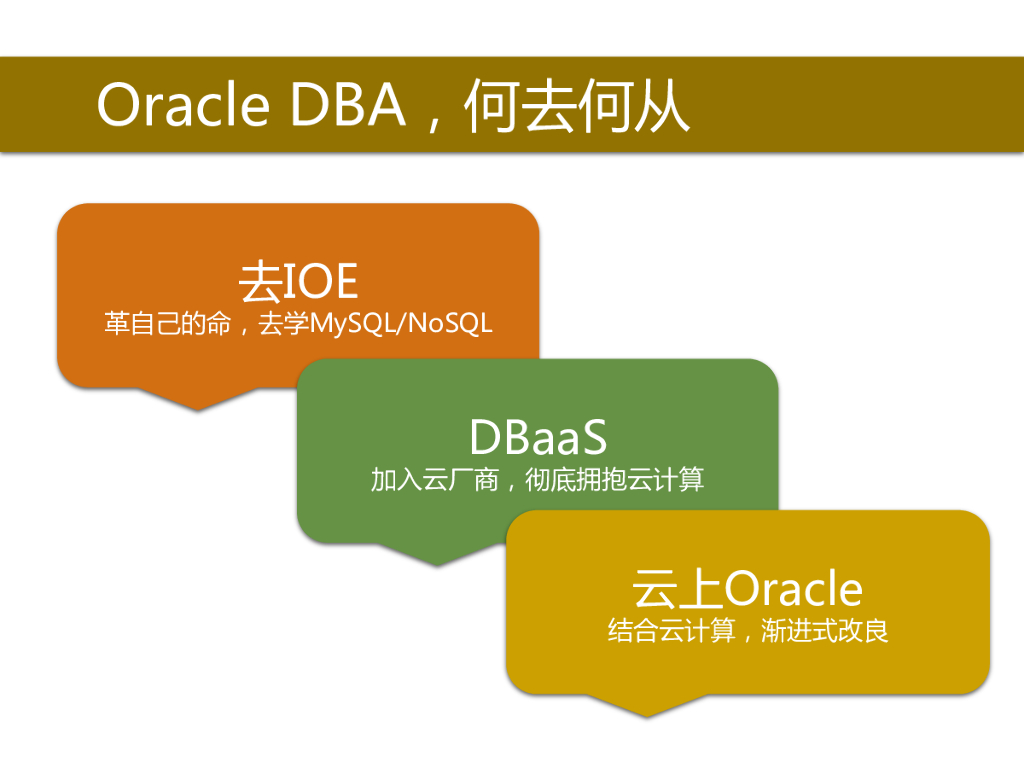 Oracle DBA，何去何从

去IOE
革自己的命，去学MySQL/NoSQL

DBaaS
加入云厂商，彻底拥抱云计算

云上Oracle
结合云计算，渐进式改良